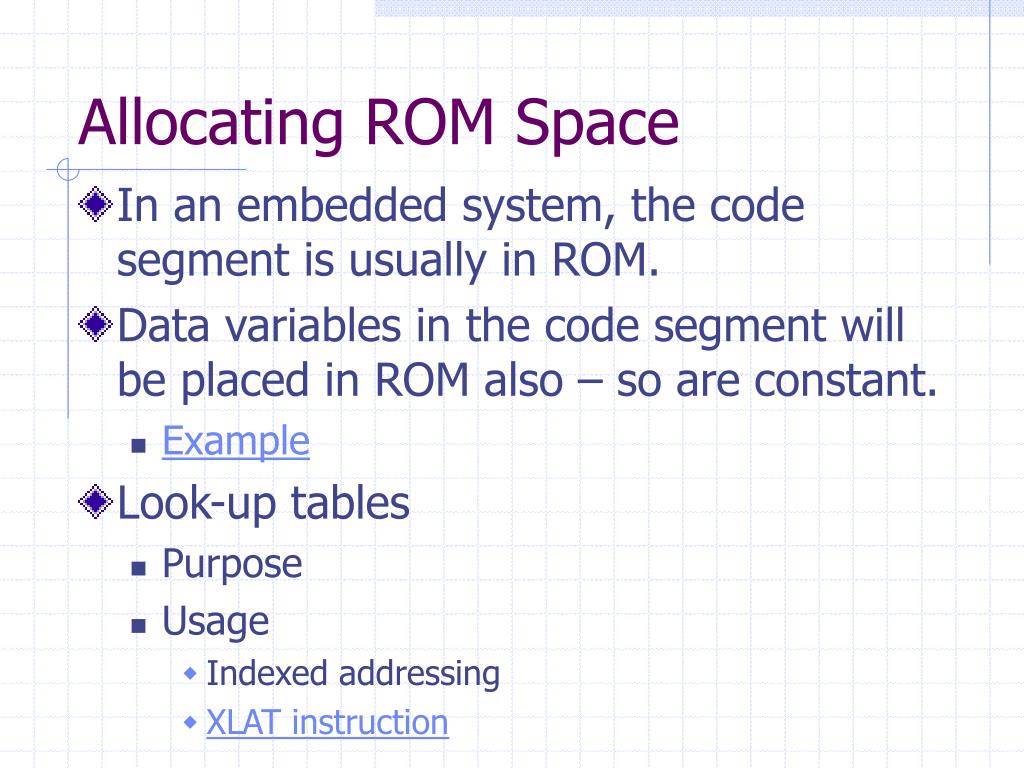 Allocating ROM Space

In an embedded system, the code segment is usually in ROM.

Data variables in the code segment will be placed in ROM also – so are constant.

Example

Look-up tables

Purpose

Usage

Indexed addressing

XLAT instruction